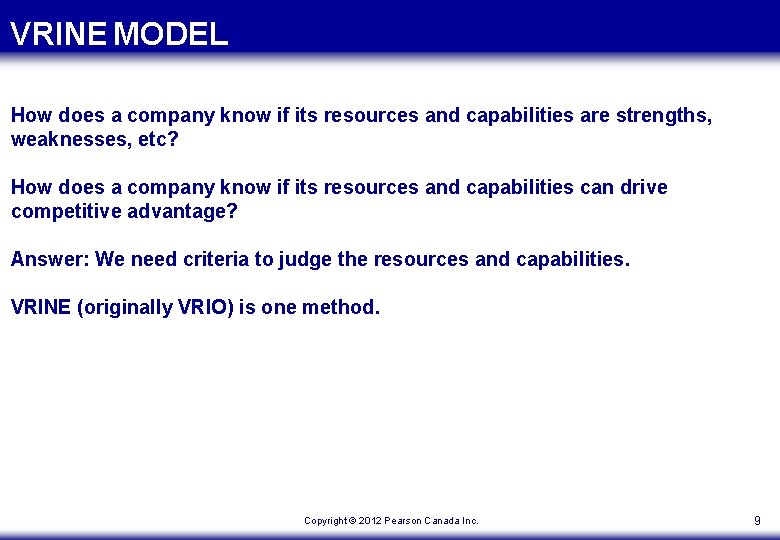 VRINE MODEL

How does a company know if its resources and capabilities are strengths, weaknesses, etc?

How does a company know if its resources and capabilities can drive competitive advantage?

Answer: We need criteria to judge the resources and capabilities.

VRINE (originally VRIO) is one method.

Copyright © 2012 Pearson Canada Inc.

9